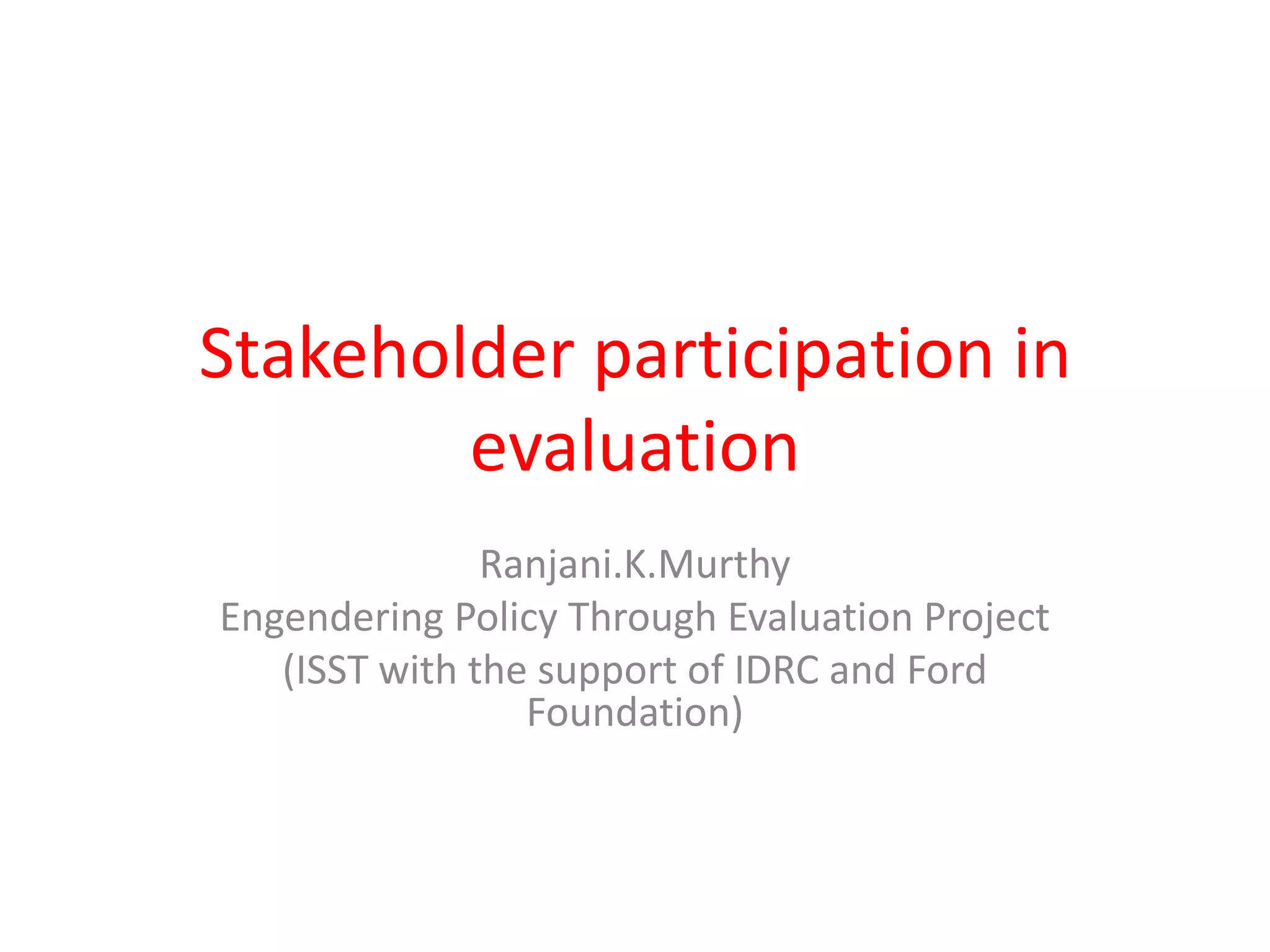 Stakeholder participation in evaluation

Ranjani.K.Murthy

Engendering Policy Through Evaluation Project

(ISST with the support of IDRC and Ford Foundation)